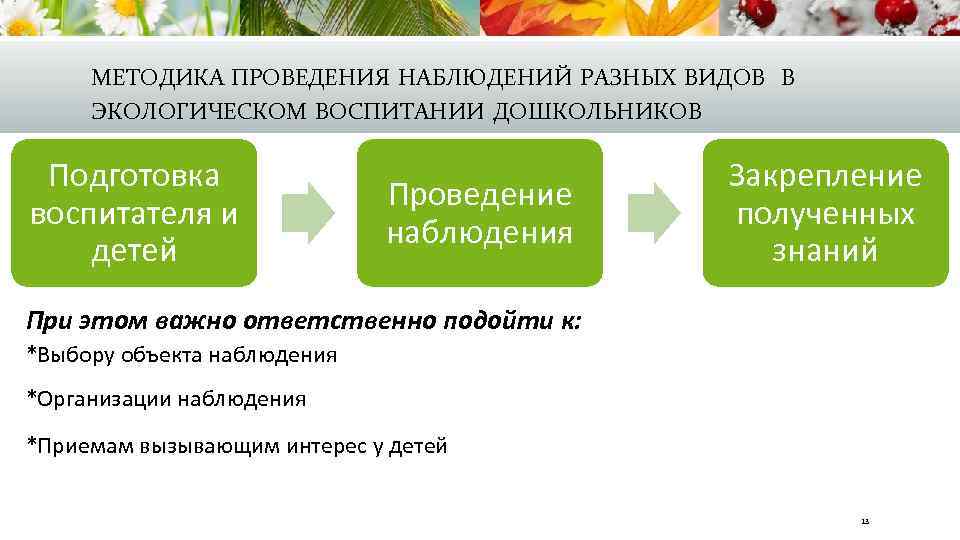 МЕТОДИКА ПРОВЕДЕНИЯ НАБЛЮДЕНИЙ РАЗНЫХ ВИДОВ В ЭКОЛОГИЧЕСКОМ ВОСПИТАНИИ ДОШКОЛЬНИКОВ

Подготовка воспитателя и детей

Проведение наблюдения

Закрепление полученных знаний

При этом важно ответственно подойти к:

*Выбору объекта наблюдения

*Организации наблюдения

*Приемам вызывающим интерес у детей

13